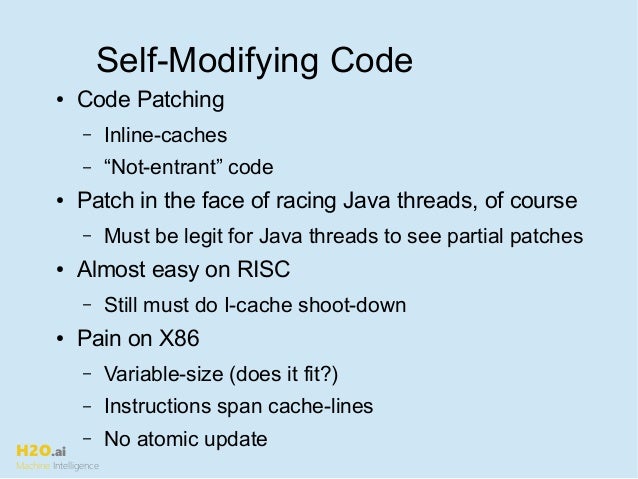 Self-Modifying Code

• Code Patching
  – Inline-caches
  – “Not-entrant” code
• Patch in the face of racing Java threads, of course
  – Must be legit for Java threads to see partial patches
• Almost easy on RISC
  – Still must do I-cache shoot-down
• Pain on X86
  – Variable-size (does it fit?)
  – Instructions span cache-lines
  – No atomic update

H2O.ai
Machine Intelligence